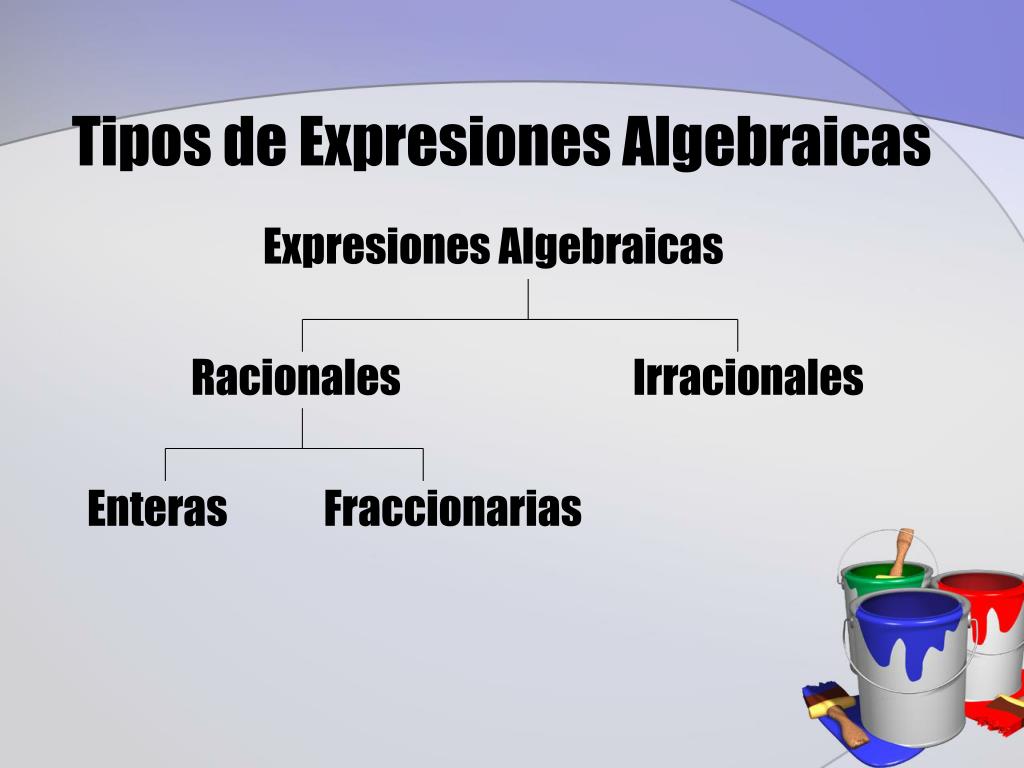 Tipos de Expresiones Algebraicas

Expresiones Algebraicas

Racionales

Irracionales

Enteras

Fraccionarias